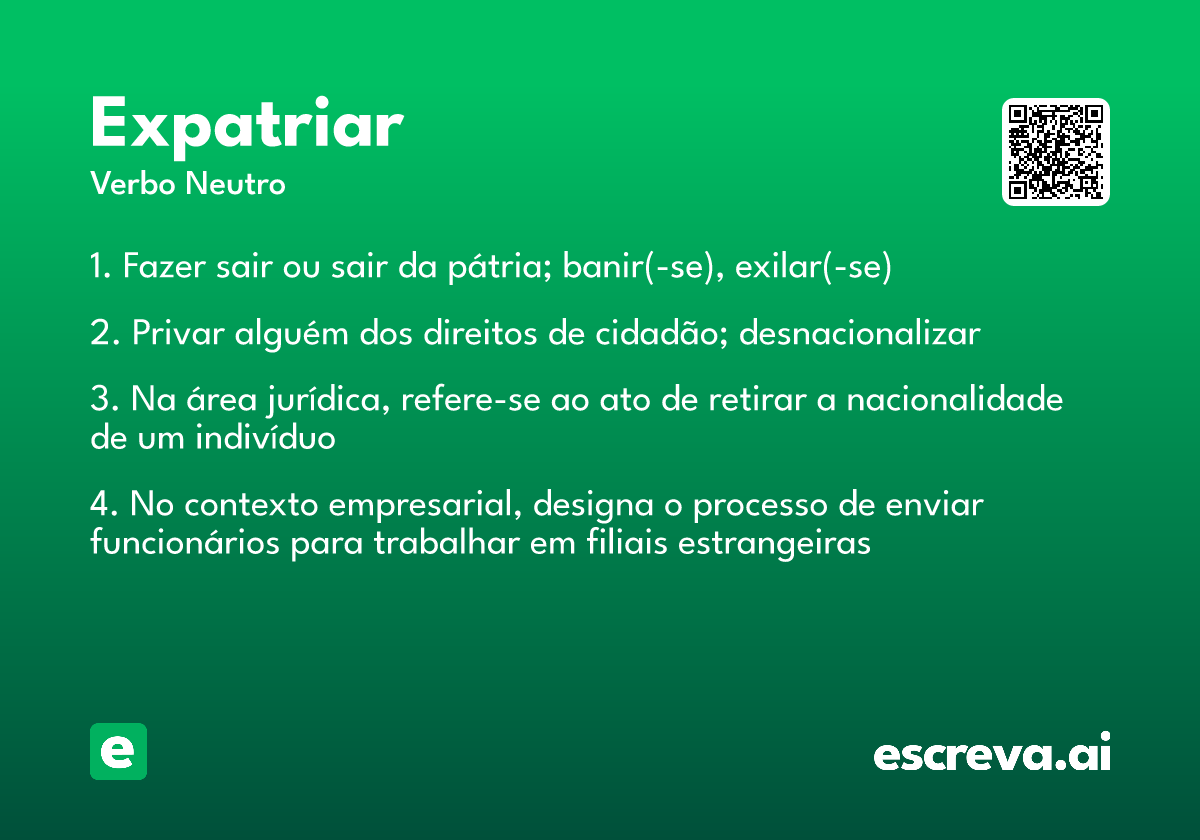 Expatriar
Verbo Neutro

1. Fazer sair ou sair da pátria; banir(-se), exilar(-se)

2. Privar alguém dos direitos de cidadão; desnacionalizar

3. Na área jurídica, refere-se ao ato de retirar a nacionalidade de um indivíduo

4. No contexto empresarial, designa o processo de enviar funcionários para trabalhar em filiais estrangeiras

e

escreva.ai